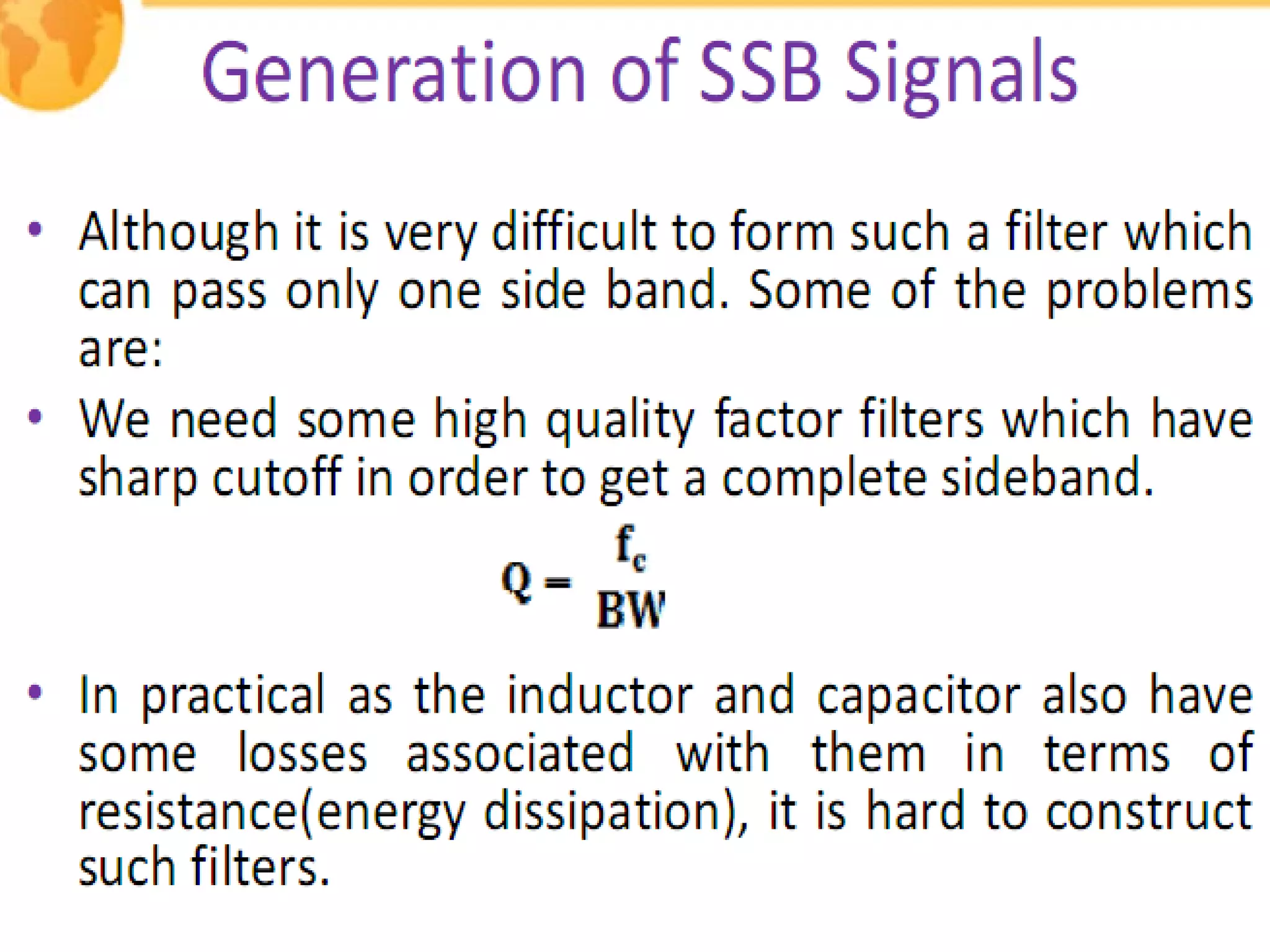 Generation of SSB Signals

• Although it is very difficult to form such a filter which can pass only one side band. Some of the problems are:

• We need some high quality factor filters which have sharp cutoff in order to get a complete sideband.

$Q = \frac{f_c}{BW}$

• In practical as the inductor and capacitor also have some losses associated with them in terms of resistance(energy dissipation), it is hard to construct such filters.